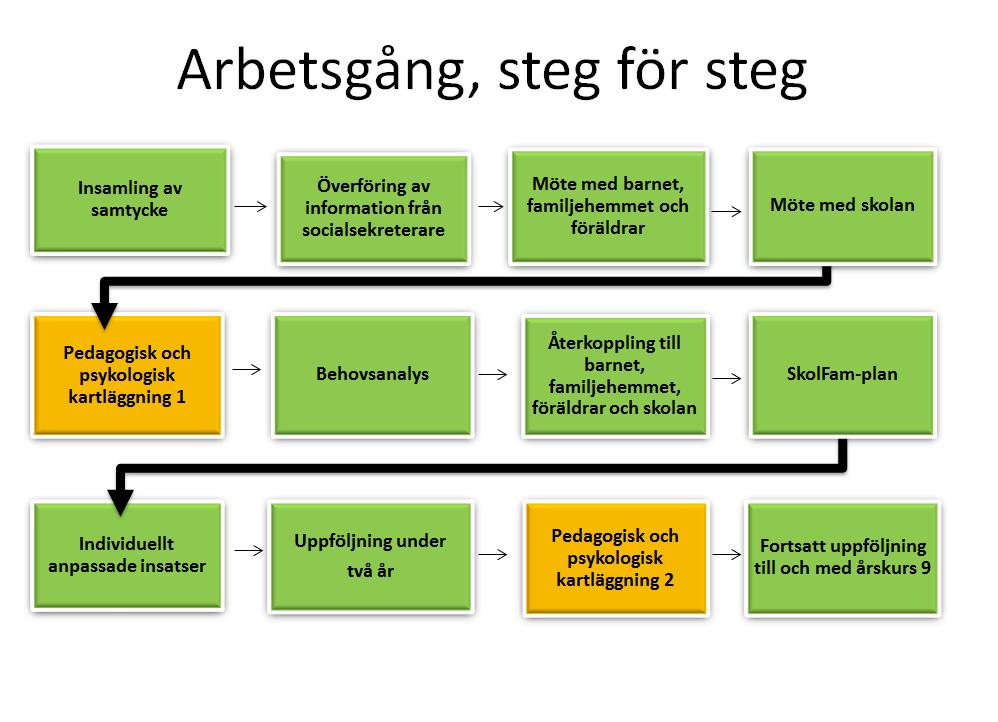 Arbetsgång, steg för steg

Insamling av samtycke

Överföring av information från socialsekreterare

Möte med barnet, familjehemmet och föräldrar

Möte med skolan

Pedagogisk och psykologisk kartläggning 1

Behovsanalys

Återkoppling till barnet, familjehemmet, föräldrar och skolan

SkolFam-plan

Individuellt anpassade insatser

Uppföljning under två år

Pedagogisk och psykologisk kartläggning 2

Fortsatt uppföljning till och med årskurs 9